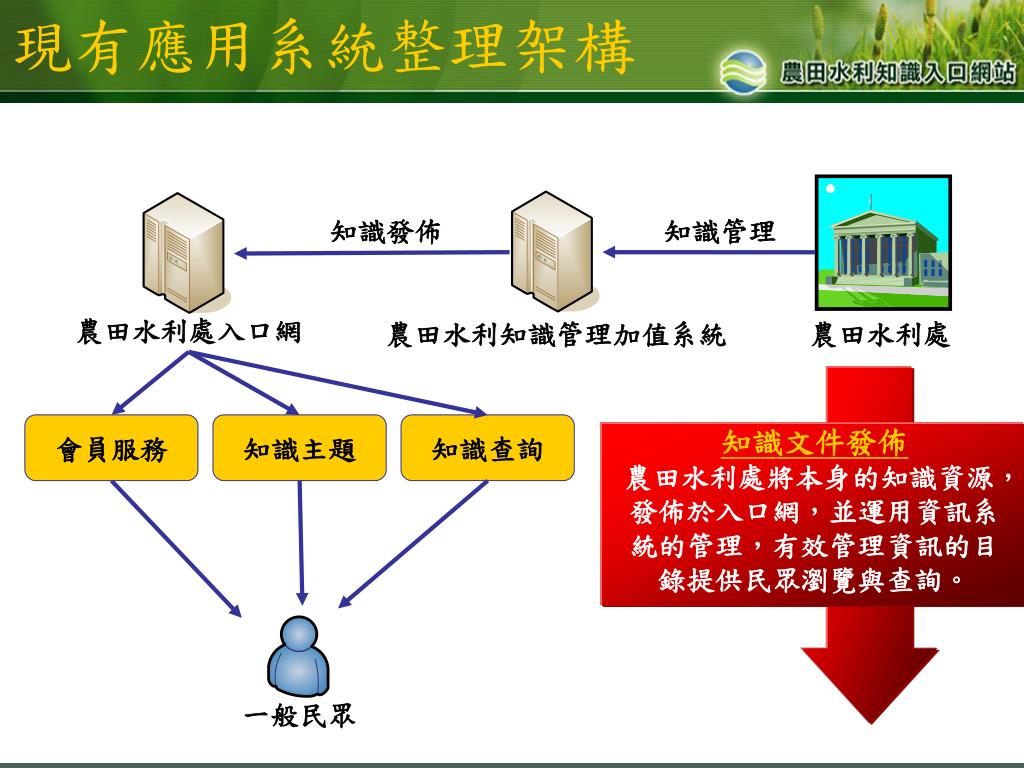 現有應用系統整理架構

農田水利知識入口網站

知識發佈

知識管理

農田水利處入口網

農田水利知識管理加值系統

農田水利處

會員服務

知識主題

知識查詢

知識文件發佈

農田水利處將本身的知識資源，發佈於入口網，並運用資訊系統的管理，有效管理資訊的目錄提供民眾瀏覽與查詢。

一般民眾